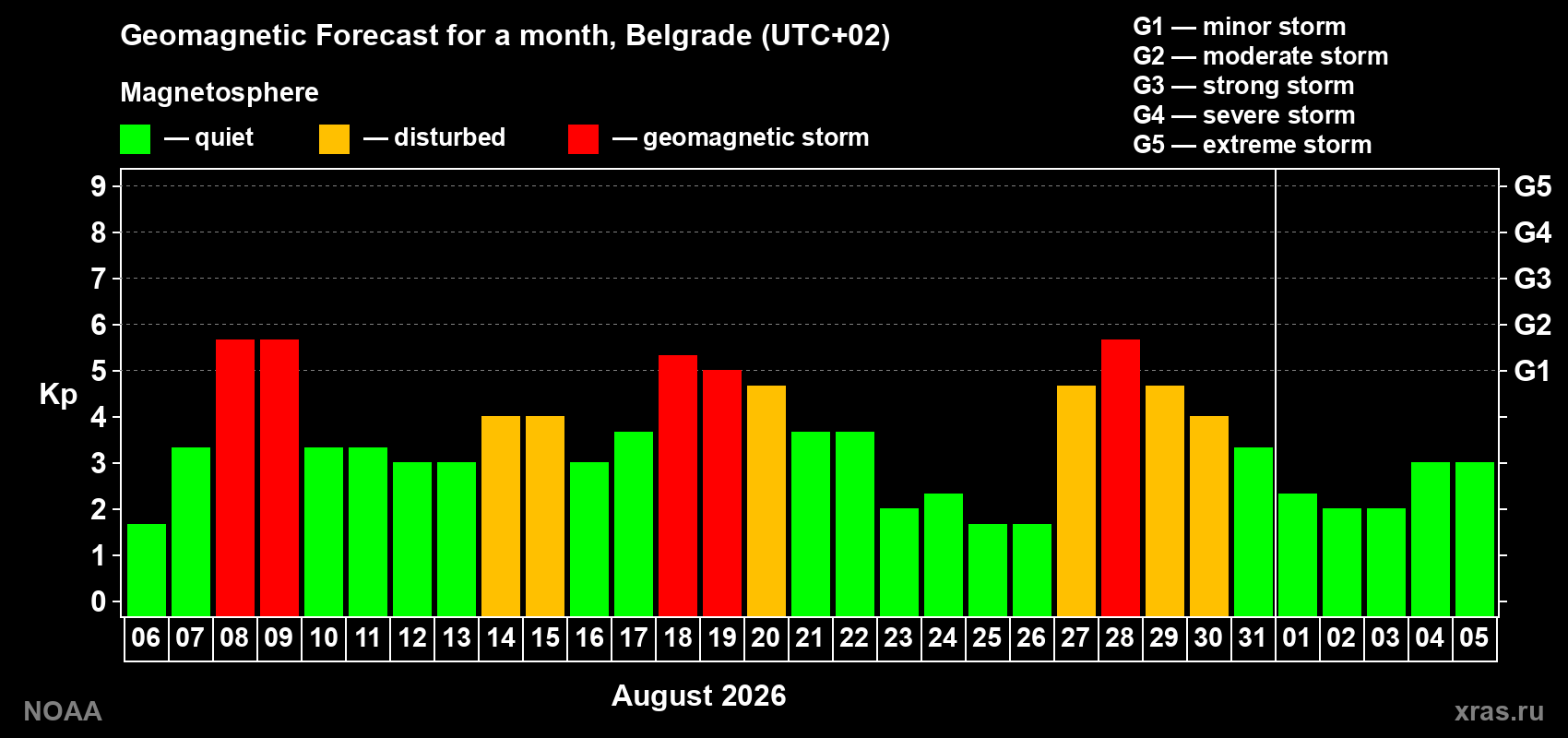 Geomagnetic Forecast for a month, Belgrade (UTC+02)

Magnetosphere

— quiet — disturbed — geomagnetic storm

G1 — minor storm
G2 — moderate storm
G3 — strong storm
G4 — severe storm
G5 — extreme storm

Kp

9 8 7 6 5 4 3 2 1 0

G5 G4 G3 G2 G1

06 07 08 09 10 11 12 13 14 15 16 17 18 19 20 21 22 23 24 25 26 27 28 29 30 31 01 02 03 04 05

August 2026

NOAA

xras.ru